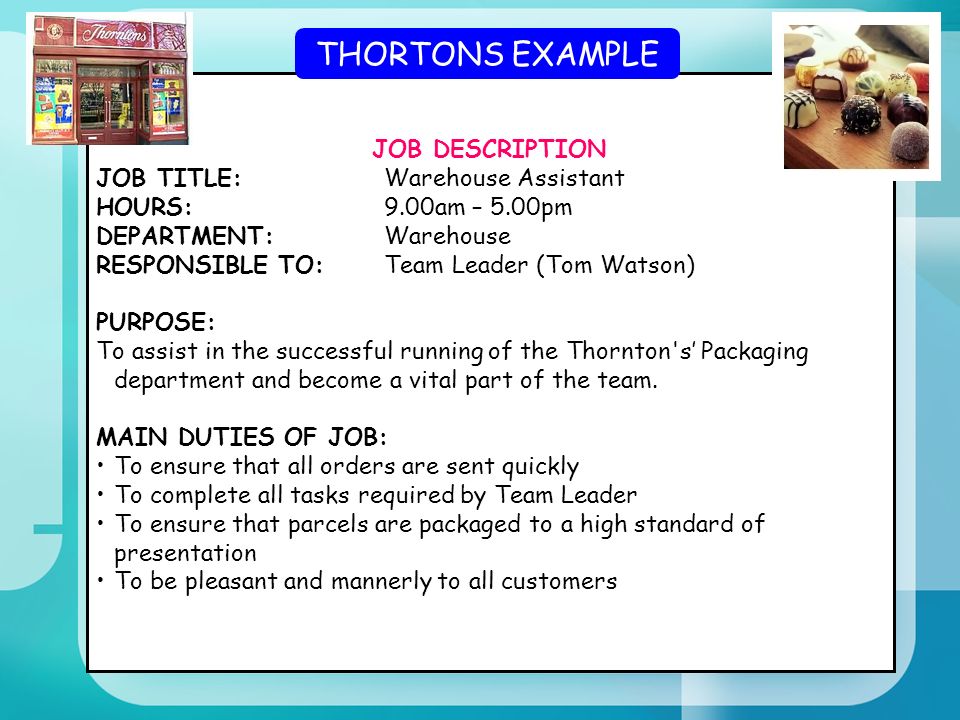 Thorntons

THORTONS EXAMPLE

JOB DESCRIPTION

JOB TITLE: Warehouse Assistant
HOURS: 9.00am – 5.00pm
DEPARTMENT: Warehouse
RESPONSIBLE TO: Team Leader (Tom Watson)

PURPOSE:
To assist in the successful running of the Thornton's' Packaging department and become a vital part of the team.

MAIN DUTIES OF JOB:
• To ensure that all orders are sent quickly
• To complete all tasks required by Team Leader
• To ensure that parcels are packaged to a high standard of presentation
• To be pleasant and mannerly to all customers